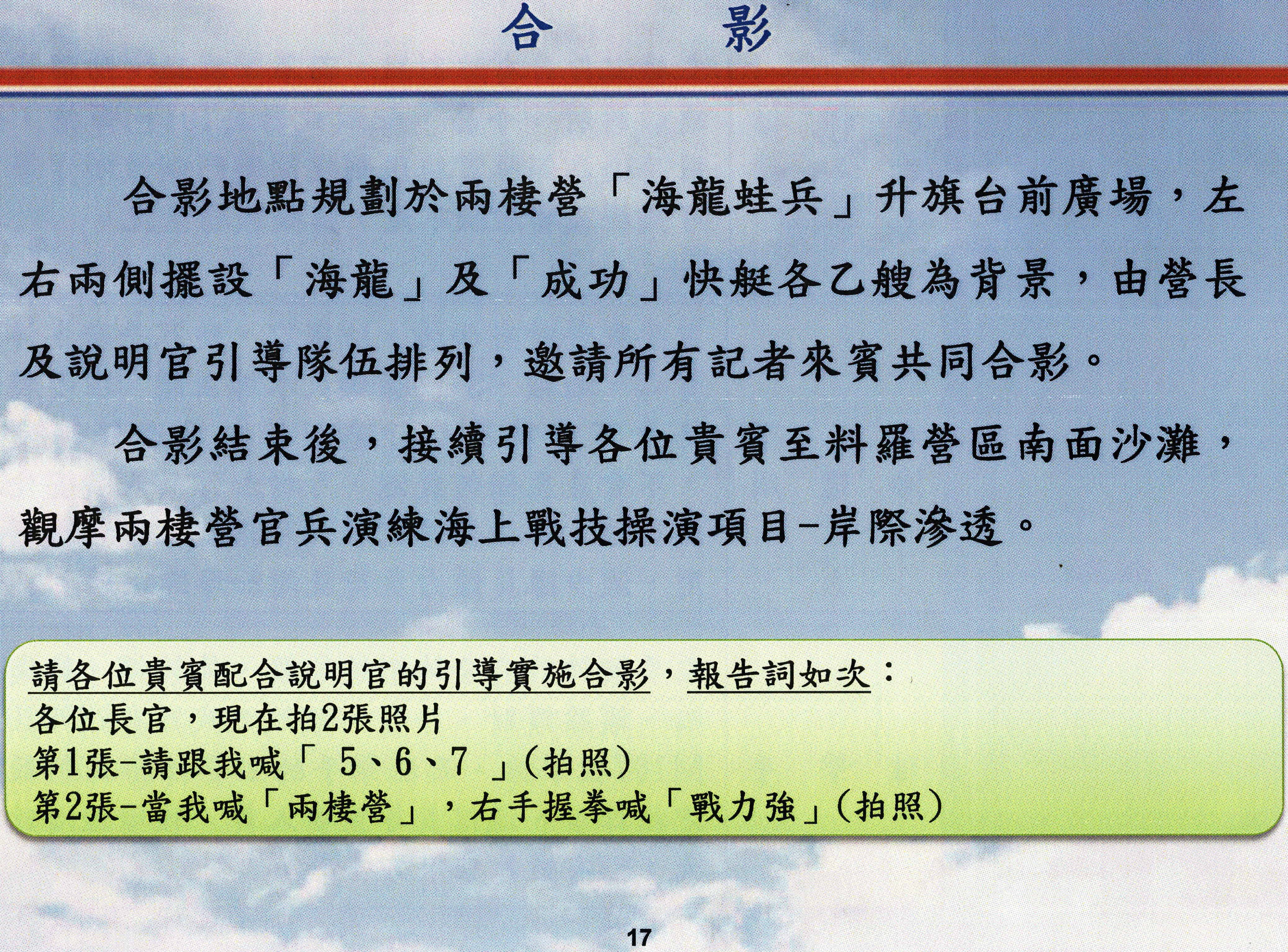 合　影

合影地點規劃於兩棲營「海龍蛙兵」升旗台前廣場，左右兩側擺設「海龍」及「成功」快艇各乙艘為背景，由營長及說明官引導隊伍排列，邀請所有記者來賓共同合影。

合影結束後，接續引導各位貴賓至料羅營區南面沙灘，觀摩兩棲營官兵演練海上戰技操演項目-岸際滲透。

請各位貴賓配合說明官的引導實施合影，報告詞如次：
各位長官，現在拍2張照片
第1張-請跟我喊「 5、6、7 」(拍照)
第2張-當我喊「兩棲營」，右手握拳喊「戰力強」(拍照)

17